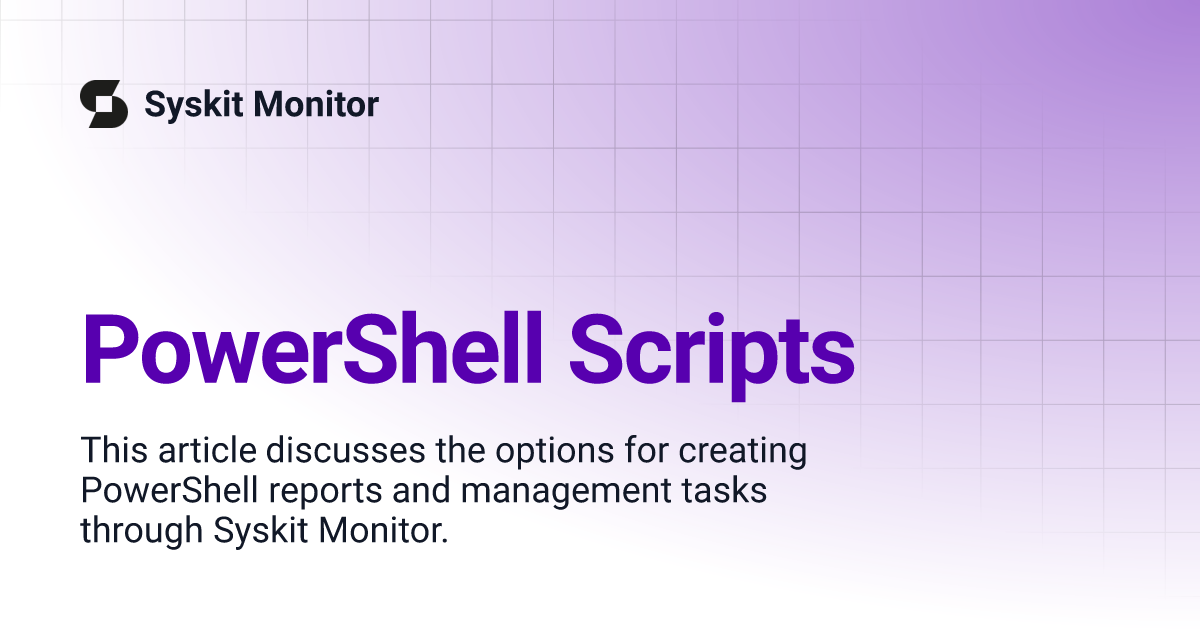 Syskit Monitor

PowerShell Scripts

This article discusses the options for creating PowerShell reports and management tasks through Syskit Monitor.